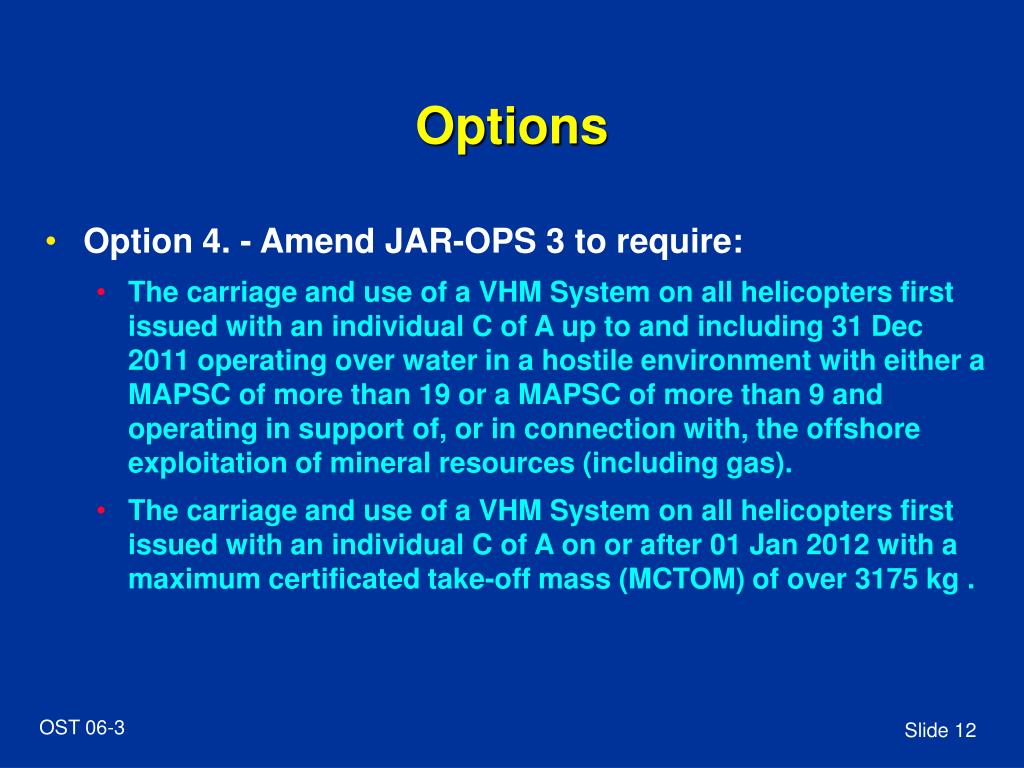 Options

• Option 4. - Amend JAR-OPS 3 to require:

• The carriage and use of a VHM System on all helicopters first issued with an individual C of A up to and including 31 Dec 2011 operating over water in a hostile environment with either a MAPSC of more than 19 or a MAPSC of more than 9 and operating in support of, or in connection with, the offshore exploitation of mineral resources (including gas).

• The carriage and use of a VHM System on all helicopters first issued with an individual C of A on or after 01 Jan 2012 with a maximum certificated take-off mass (MCTOM) of over 3175 kg .

OST 06-3

Slide 12